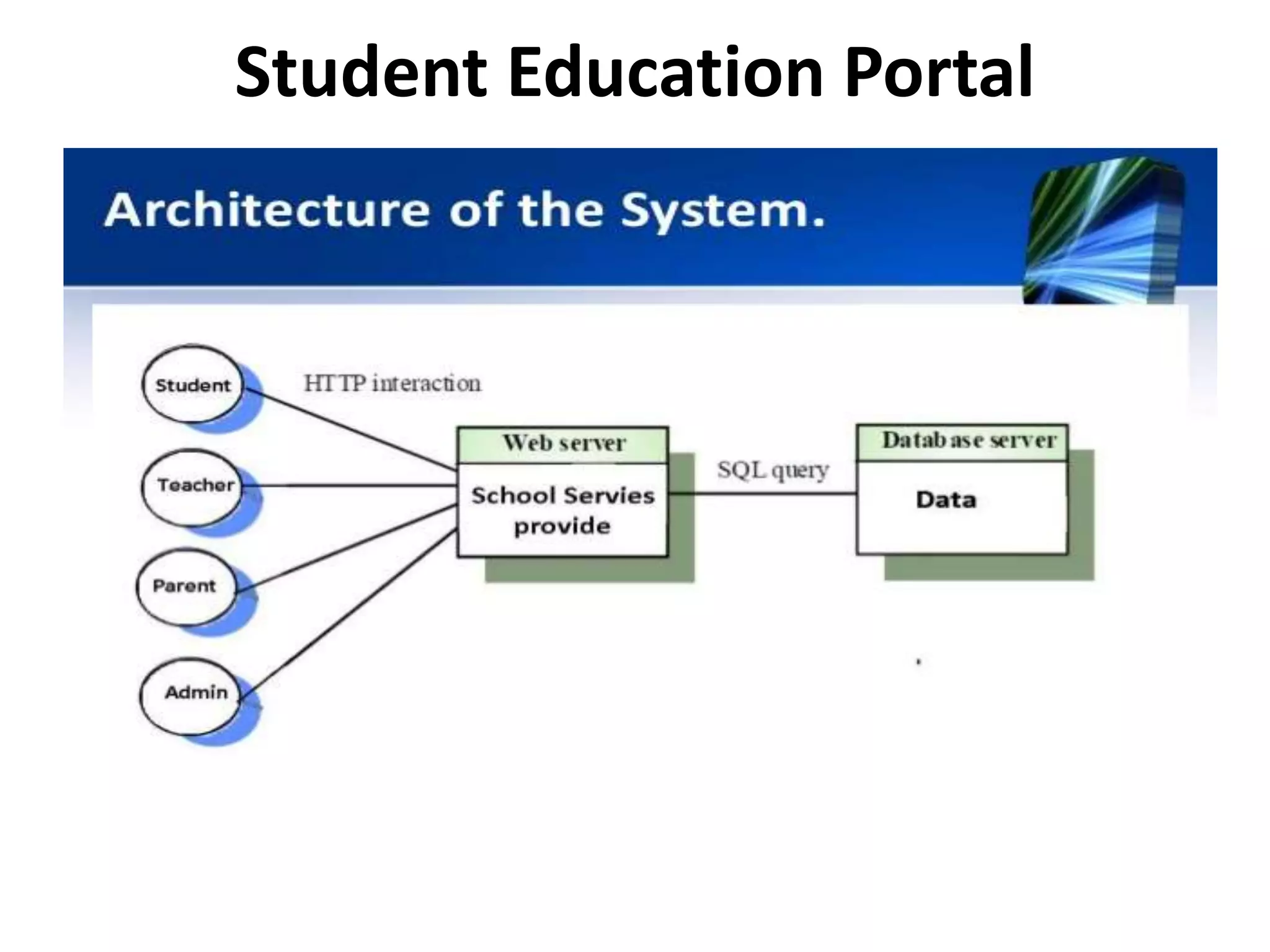 Student Education Portal

Architecture of the System.

Student

Teacher

Parent

Admin

HTTP interaction

Web server

School Servies provide

SQL query

Database server

Data